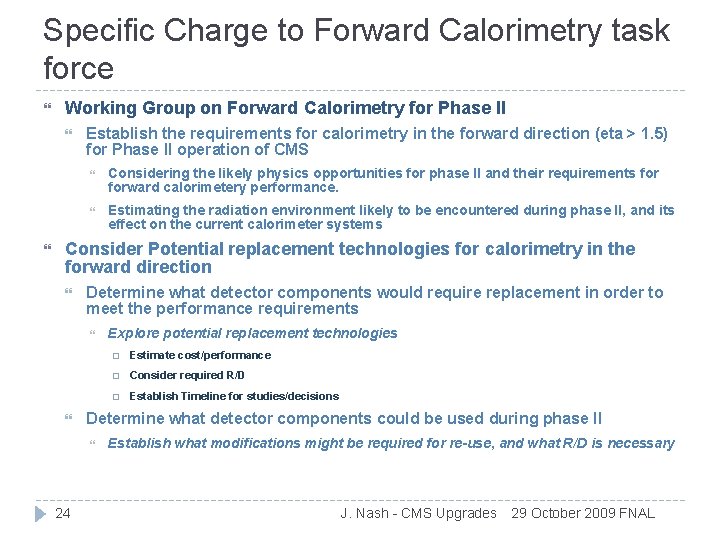 Specific Charge to Forward Calorimetry task force

Working Group on Forward Calorimetry for Phase II

Establish the requirements for calorimetry in the forward direction (eta > 1.5) for Phase II operation of CMS

Considering the likely physics opportunities for phase II and their requirements for forward calorimetery performance.

Estimating the radiation environment likely to be encountered during phase II, and its effect on the current calorimeter systems

Consider Potential replacement technologies for calorimetry in the forward direction

Determine what detector components would require replacement in order to meet the performance requirements

Explore potential replacement technologies

Estimate cost/performance

Consider required R/D

Establish Timeline for studies/decisions

Determine what detector components could be used during phase II

Establish what modifications might be required for re-use, and what R/D is necessary

24

J. Nash - CMS Upgrades 29 October 2009 FNAL